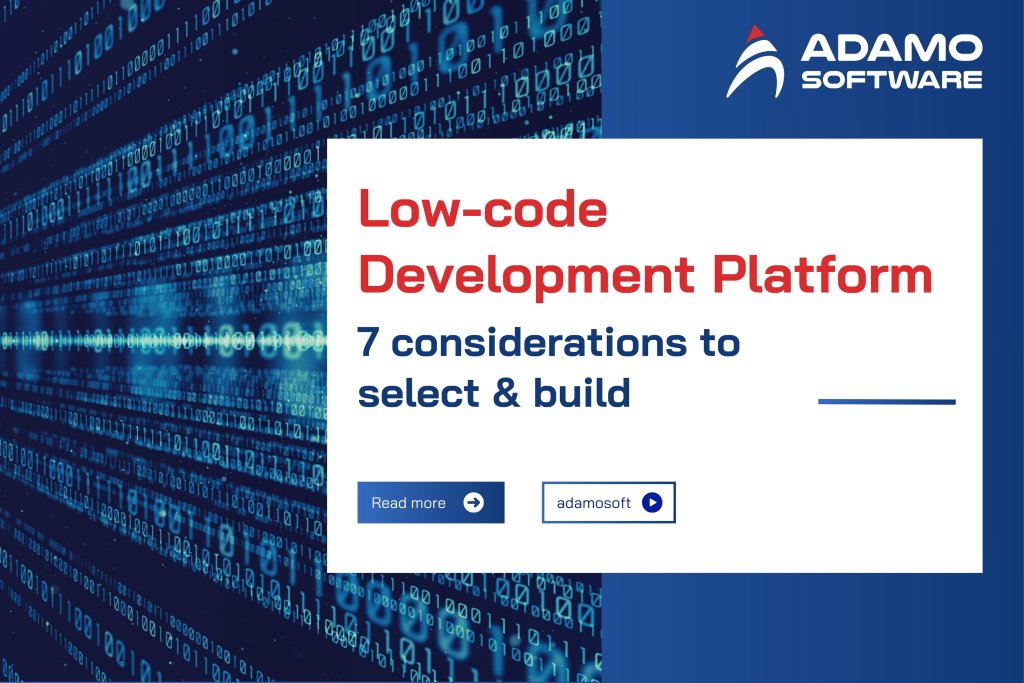 ADAMO SOFTWARE

Low-code Development Platform

7 considerations to select & build

Read more

adamosoft